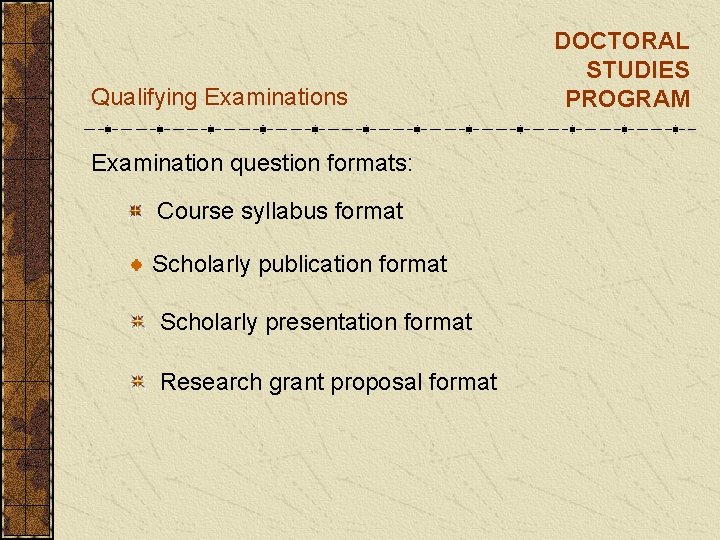 DOCTORAL STUDIES PROGRAM

Qualifying Examinations

Examination question formats:

Course syllabus format

Scholarly publication format

Scholarly presentation format

Research grant proposal format